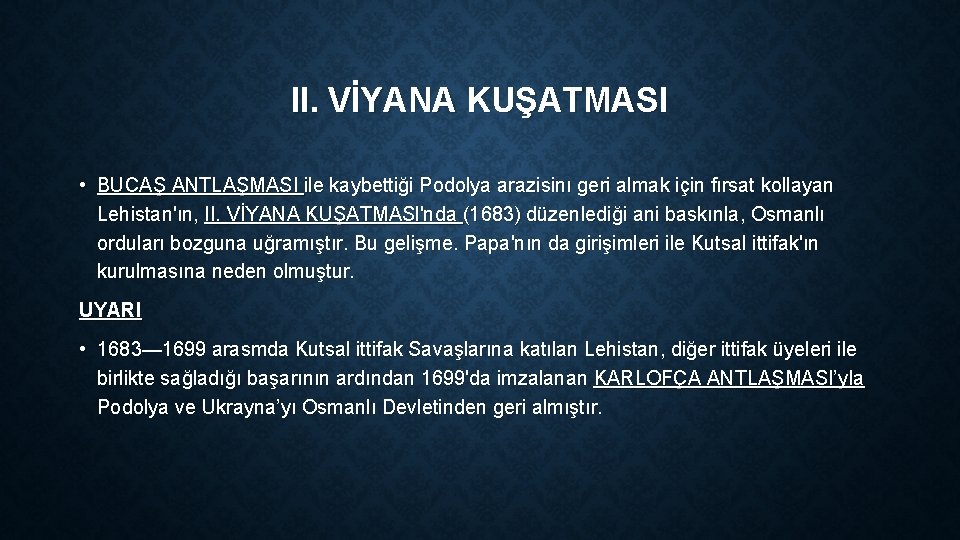 II. VİYANA KUŞATMASI

• BUCAŞ ANTLAŞMASI ile kaybettiği Podolya arazisinı geri almak için fırsat kollayan Lehistan'ın, II. VİYANA KUŞATMASI'nda (1683) düzenlediği ani baskınla, Osmanlı orduları bozguna uğramıştır. Bu gelişme. Papa'nın da girişimleri ile Kutsal ittifak'ın kurulmasına neden olmuştur.

UYARI

• 1683—1699 arasmda Kutsal ittifak Savaşlarına katılan Lehistan, diğer ittifak üyeleri ile birlikte sağladığı başarının ardından 1699'da imzalanan KARLOFÇA ANTLAŞMASI'yla Podolya ve Ukrayna'yı Osmanlı Devletinden geri almıştır.